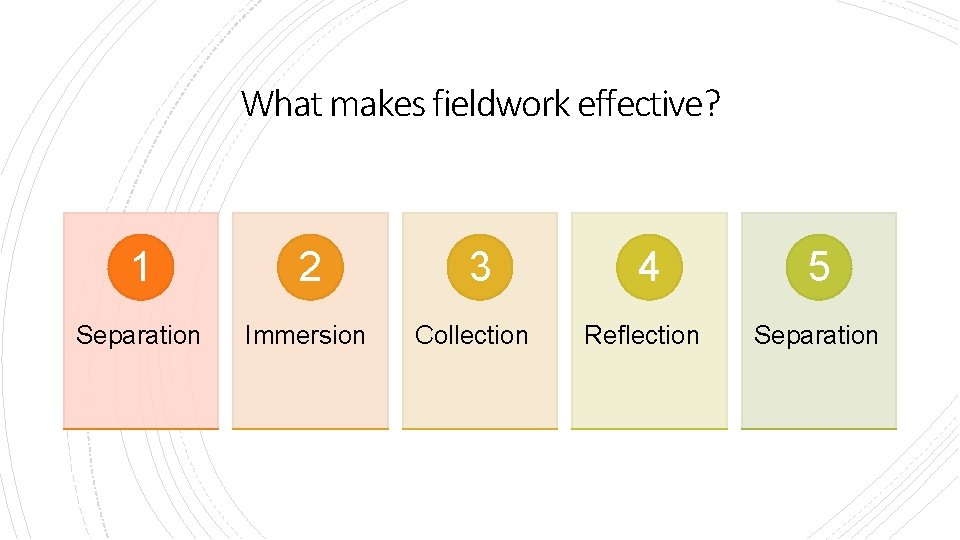 What makes fieldwork effective?

1
Separation

2
Immersion

3
Collection

4
Reflection

5
Separation